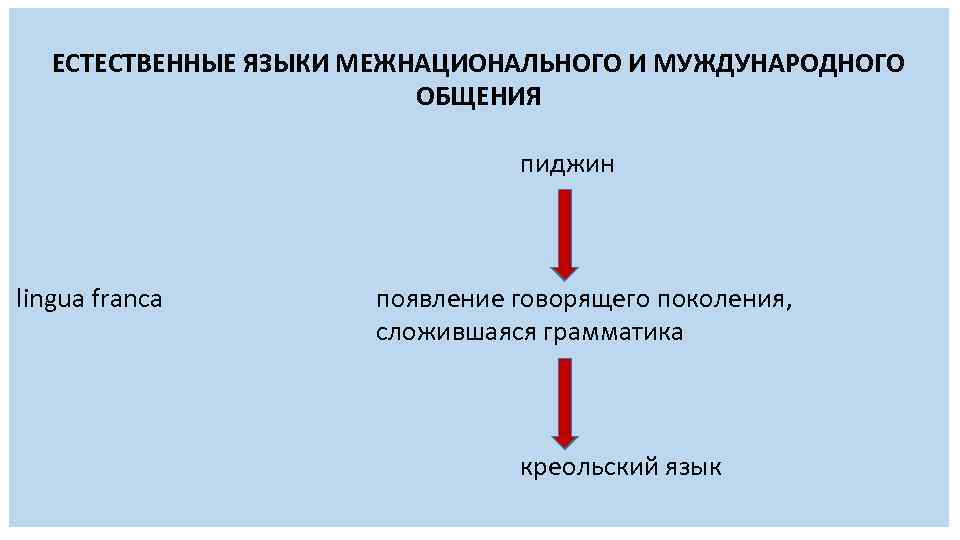 ЕСТЕСТВЕННЫЕ ЯЗЫКИ МЕЖНАЦИОНАЛЬНОГО И МУЖДУНАРОДНОГО ОБЩЕНИЯ

пиджин

lingua franca

появление говорящего поколения, сложившаяся грамматика

креольский язык